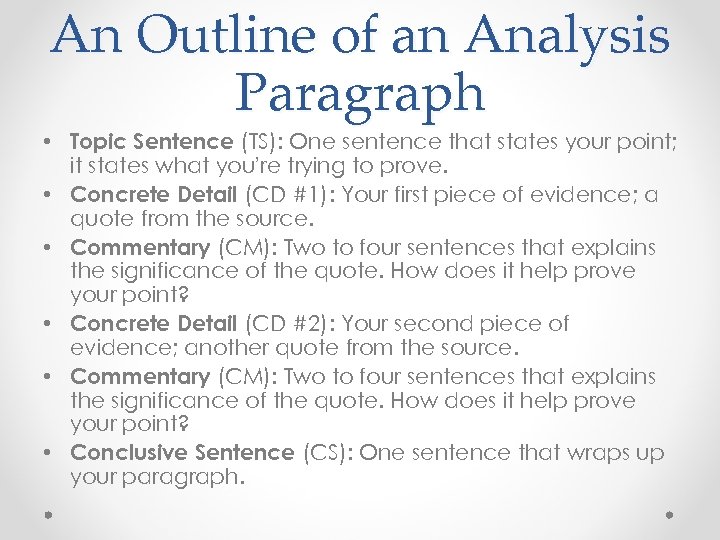 An Outline of an Analysis Paragraph

• Topic Sentence (TS): One sentence that states your point; it states what you're trying to prove.
• Concrete Detail (CD #1): Your first piece of evidence; a quote from the source.
• Commentary (CM): Two to four sentences that explains the significance of the quote. How does it help prove your point?
• Concrete Detail (CD #2): Your second piece of evidence; another quote from the source.
• Commentary (CM): Two to four sentences that explains the significance of the quote. How does it help prove your point?
• Conclusive Sentence (CS): One sentence that wraps up your paragraph.